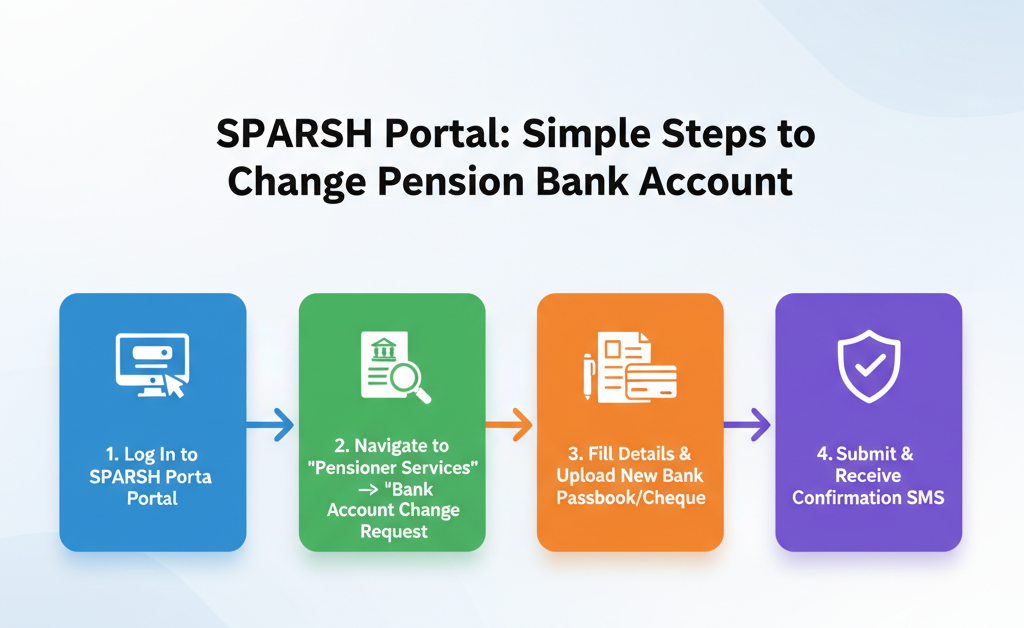 SPARSH Portal: Simple Steps to Change Pension Bank Account

1. Log In to SPARSH Porta Portal

2. Navigate to "Pensioner Services" → "Bank Account Change Request

3. Fill Details & Upload New Bank Passbook/Cheque

4. Submit & Receive Confirmation SMS